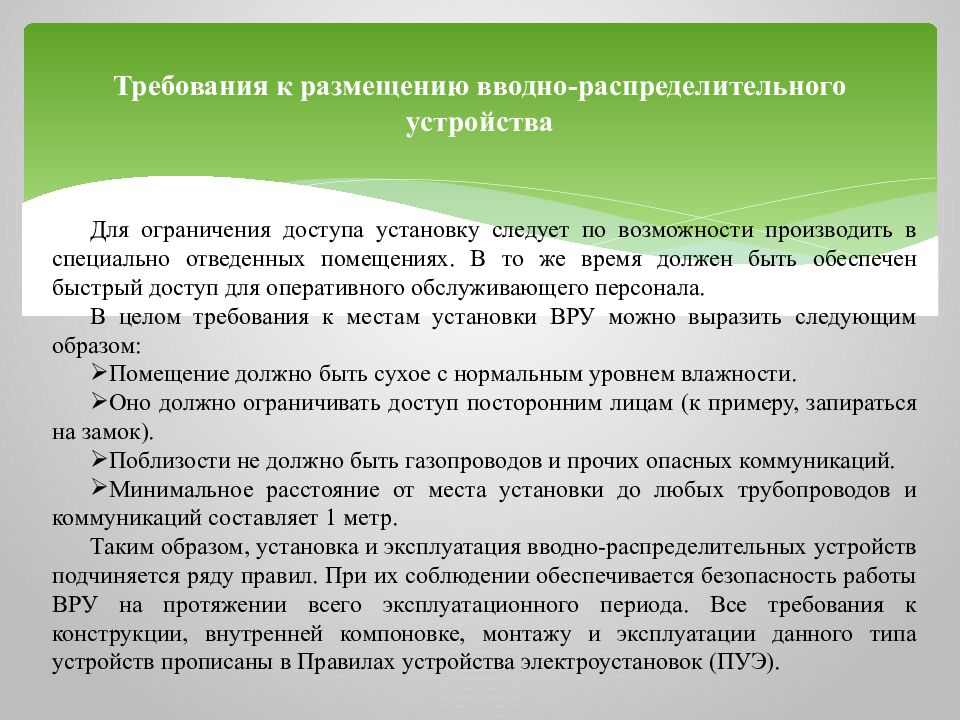 Требования к размещению вводно-распределительного устройства

Для ограничения доступа установку следует по возможности производить в специально отведенных помещениях. В то же время должен быть обеспечен быстрый доступ для оперативного обслуживающего персонала.

В целом требования к местам установки ВРУ можно выразить следующим образом:

➢Помещение должно быть сухое с нормальным уровнем влажности.

➢Оно должно ограничивать доступ посторонним лицам (к примеру, запираться на замок).

➢Поблизости не должно быть газопроводов и прочих опасных коммуникаций.

➢Минимальное расстояние от места установки до любых трубопроводов и коммуникаций составляет 1 метр.

Таким образом, установка и эксплуатация вводно-распределительных устройств подчиняется ряду правил. При их соблюдении обеспечивается безопасность работы ВРУ на протяжении всего эксплуатационного периода. Все требования к конструкции, внутренней компоновке, монтажу и эксплуатации данного типа устройств прописаны в Правилах устройства электроустановок (ПУЭ).